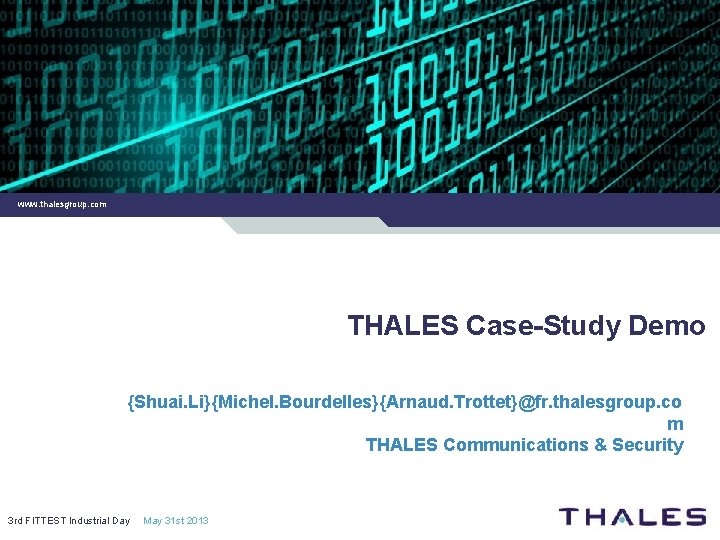 www.thalesgroup.com

THALES Case-Study Demo

{Shuai.Li}{Michel.Bourdelles}{Arnaud.Trottet}@fr.thalesgroup.com
THALES Communications & Security

3rd FITTEST Industrial Day May 31st 2013

THALES